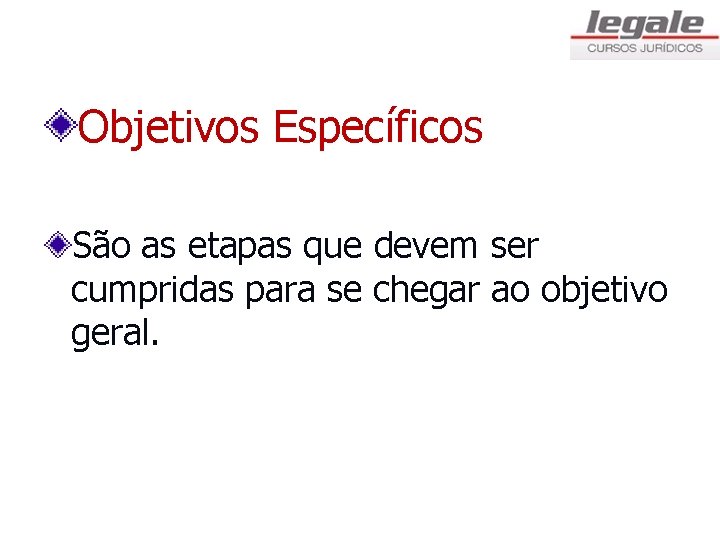 legale
CURSOS JURÍDICOS

Objetivos Específicos

São as etapas que devem ser cumpridas para se chegar ao objetivo geral.